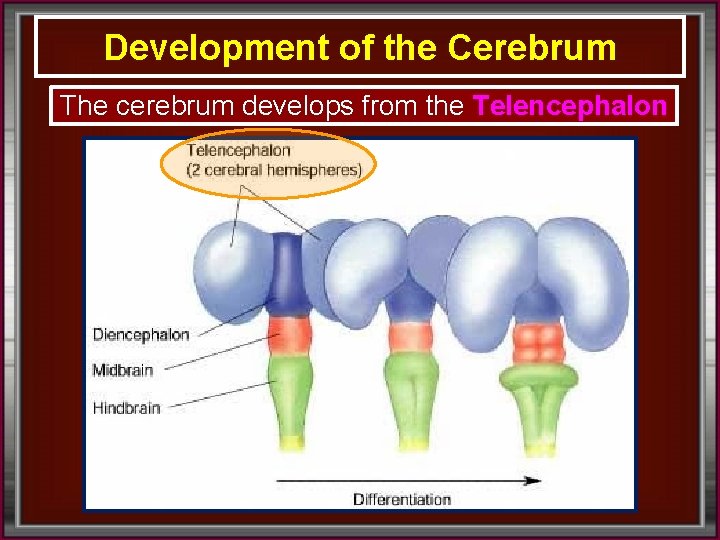 Development of the Cerebrum

The cerebrum develops from the Telencephalon

Telencephalon
(2 cerebral hemispheres)

Diencephalon

Midbrain

Hindbrain

Differentiation